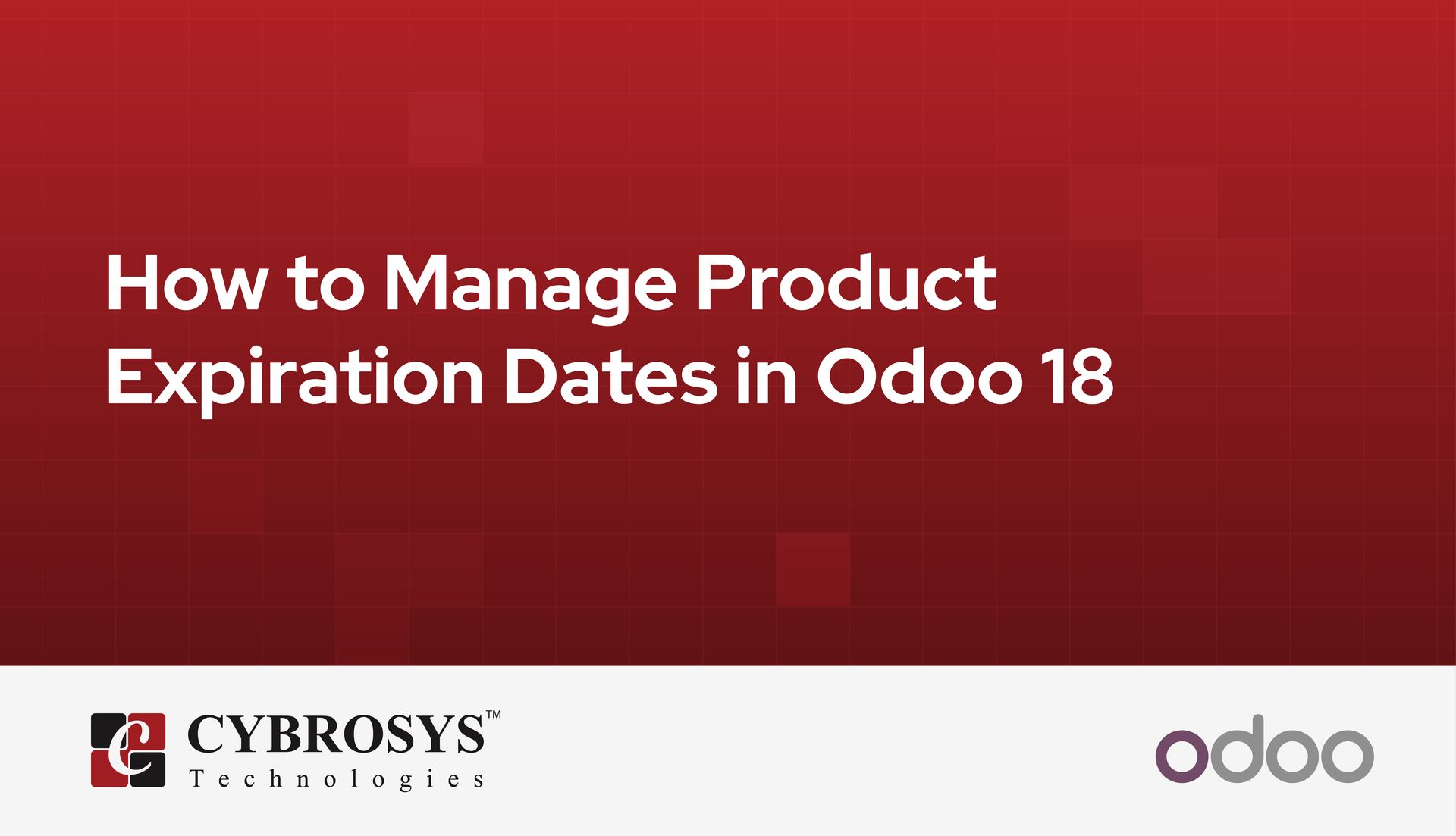 How to Manage Product Expiration Dates in Odoo 18

CYBROSYS™
Technologies

odoo